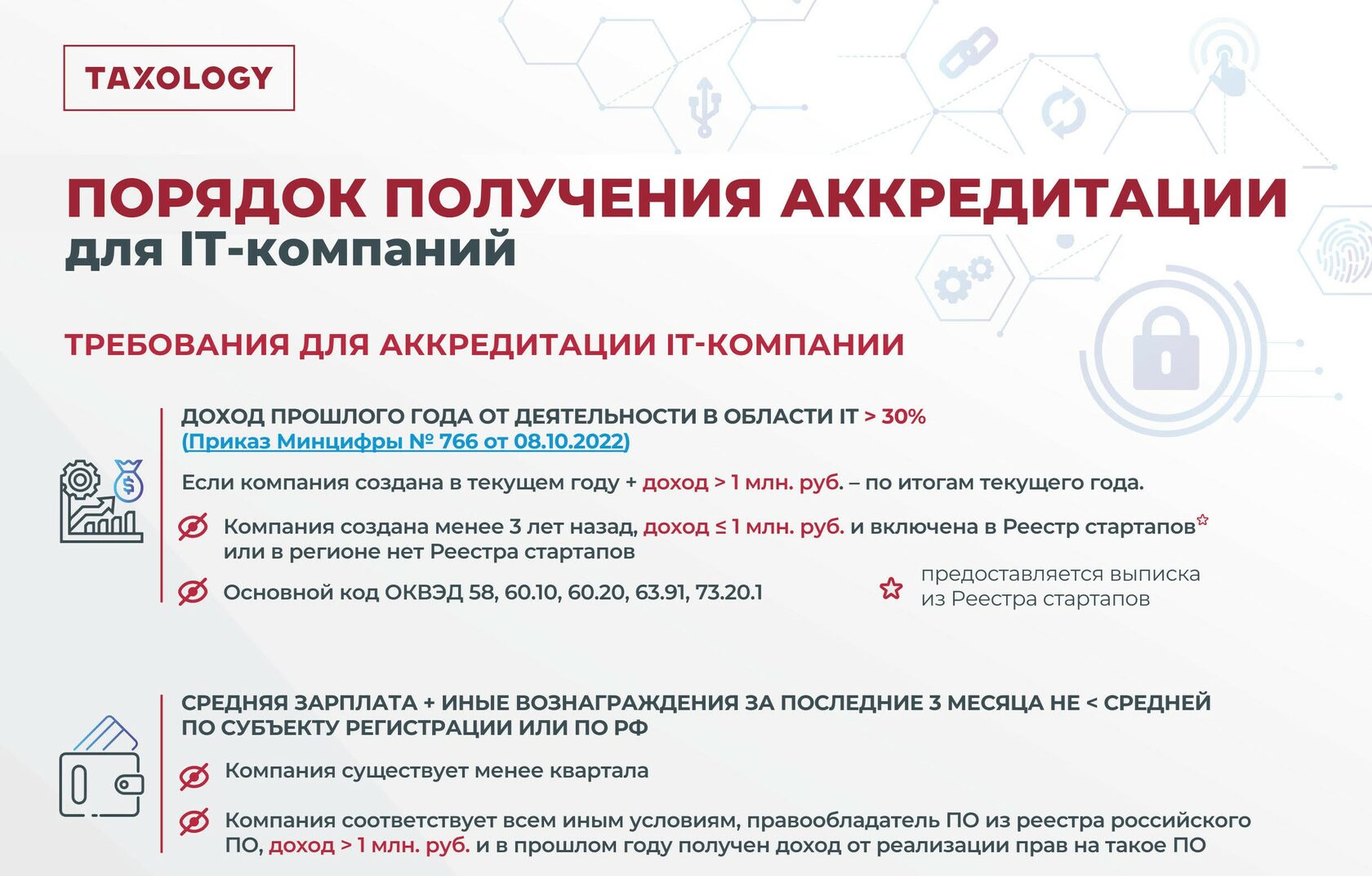 TAXOLOGY

ПОРЯДОК ПОЛУЧЕНИЯ АККРЕДИТАЦИИ
для IT-компаний

ТРЕБОВАНИЯ ДЛЯ АККРЕДИТАЦИИ IT-КОМПАНИИ

ДОХОД ПРОШЛОГО ГОДА ОТ ДЕЯТЕЛЬНОСТИ В ОБЛАСТИ IT > 30%
(Приказ Минцифры № 766 от 08.10.2022)

Если компания создана в текущем году + доход > 1 млн. руб. – по итогам текущего года.

Компания создана менее 3 лет назад, доход ≤ 1 млн. руб. и включена в Реестр стартапов или в регионе нет Реестра стартапов

Основной код ОКВЭД 58, 60.10, 60.20, 63.91, 73.20.1

предоставляется выписка из Реестра стартапов

СРЕДНЯЯ ЗАРПЛАТА + ИНЫЕ ВОЗНАГРАЖДЕНИЯ ЗА ПОСЛЕДНИЕ 3 МЕСЯЦА НЕ < СРЕДНЕЙ ПО СУБЪЕКТУ РЕГИСТРАЦИИ ИЛИ ПО РФ

Компания существует менее квартала

Компания соответствует всем иным условиям, правообладатель ПО из реестра российского ПО, доход > 1 млн. руб. и в прошлом году получен доход от реализации прав на такое ПО